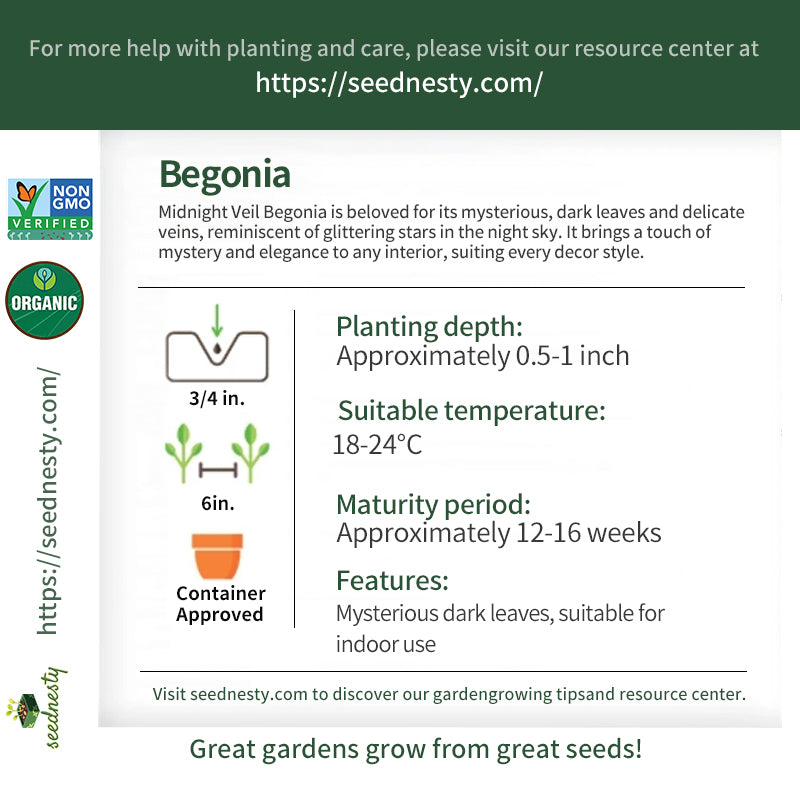 For more help with planting and care, please visit our resource center at
https://seednesty.com/

NON GMO VERIFIED

ORGANIC

https://seednesty.com/

seednesty

Begonia

Midnight Veil Begonia is beloved for its mysterious, dark leaves and delicate veins, reminiscent of glittering stars in the night sky. It brings a touch of mystery and elegance to any interior, suiting every decor style.

3/4 in.

6in.

Container Approved

Planting depth:
Approximately 0.5-1 inch

Suitable temperature:
18-24°C

Maturity period:
Approximately 12-16 weeks

Features:
Mysterious dark leaves, suitable for indoor use

Visit seednesty.com to discover our gardengrowing tipsand resource center.

Great gardens grow from great seeds!